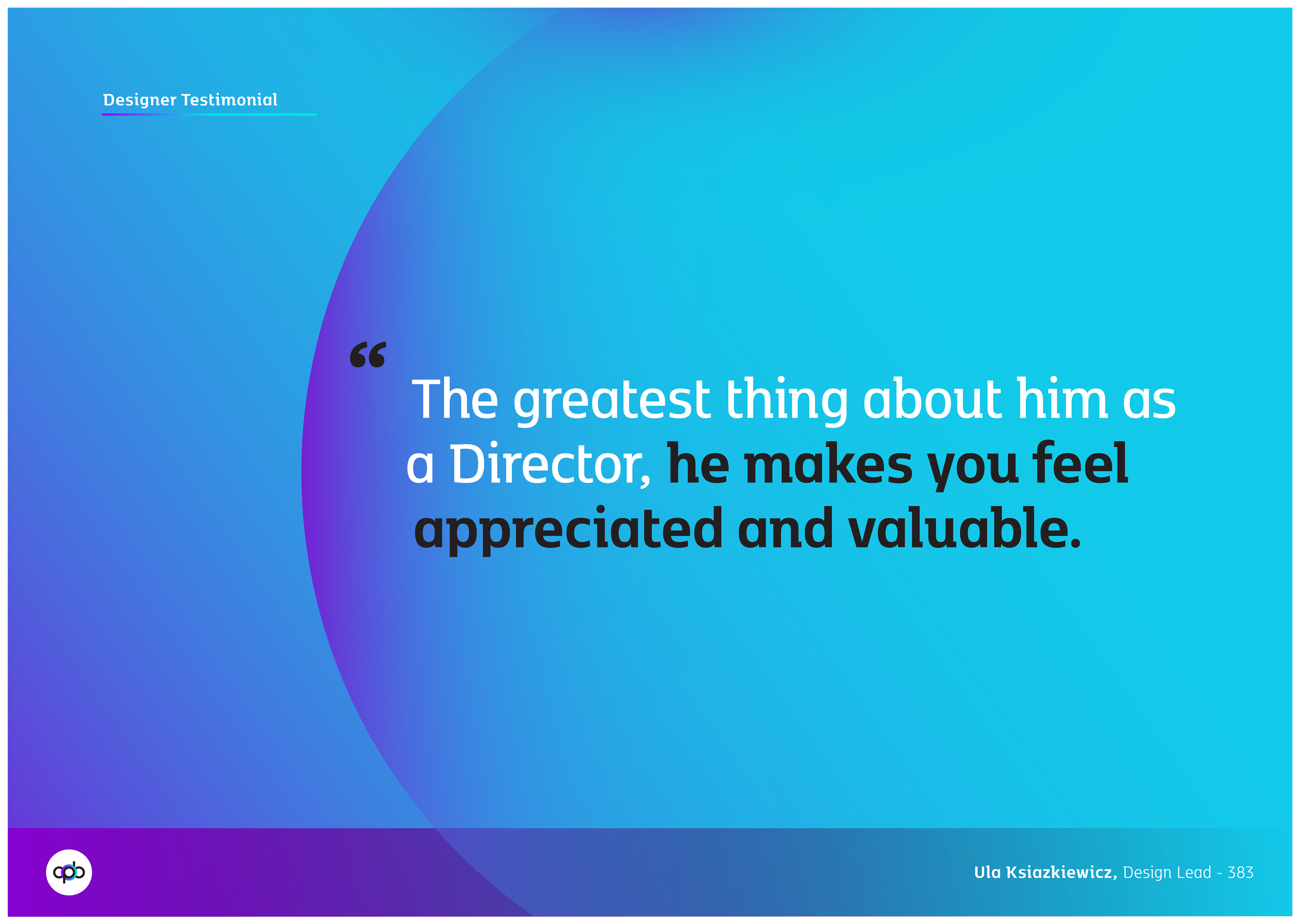 Designer Testimonial

“ The greatest thing about him as a Director, he makes you feel appreciated and valuable.

apb

Ula Ksiazkiewicz, Design Lead - 383